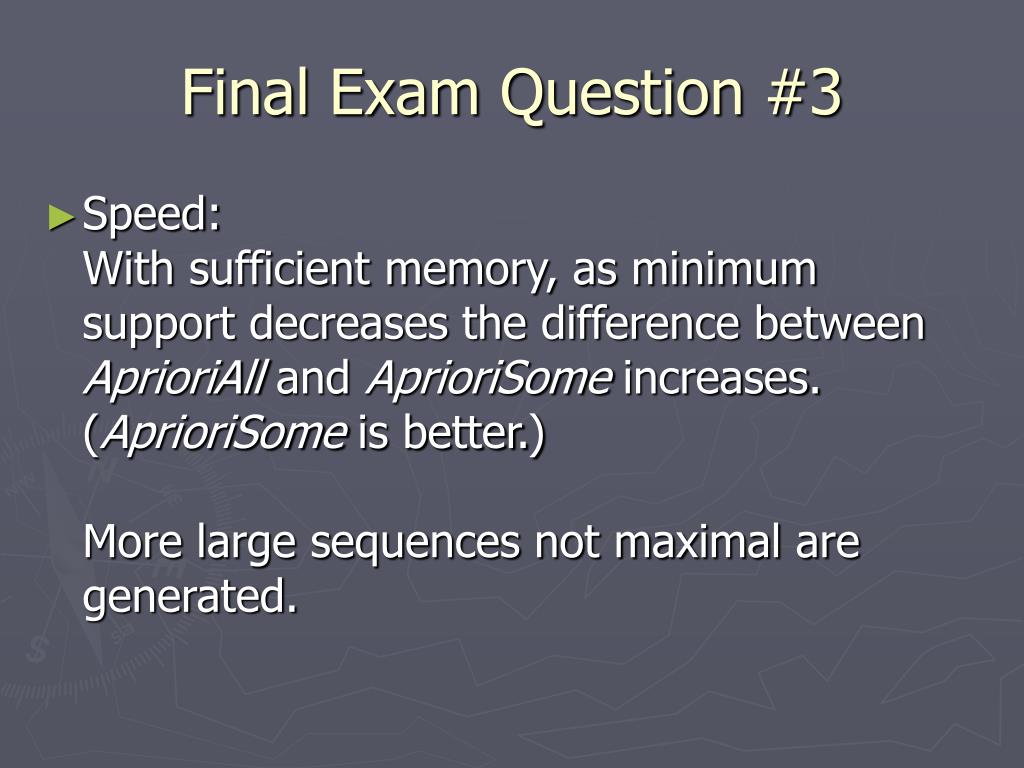 Final Exam Question #3

► Speed:
With sufficient memory, as minimum support decreases the difference between AprioriAll and AprioriSome increases. (AprioriSome is better.)

More large sequences not maximal are generated.